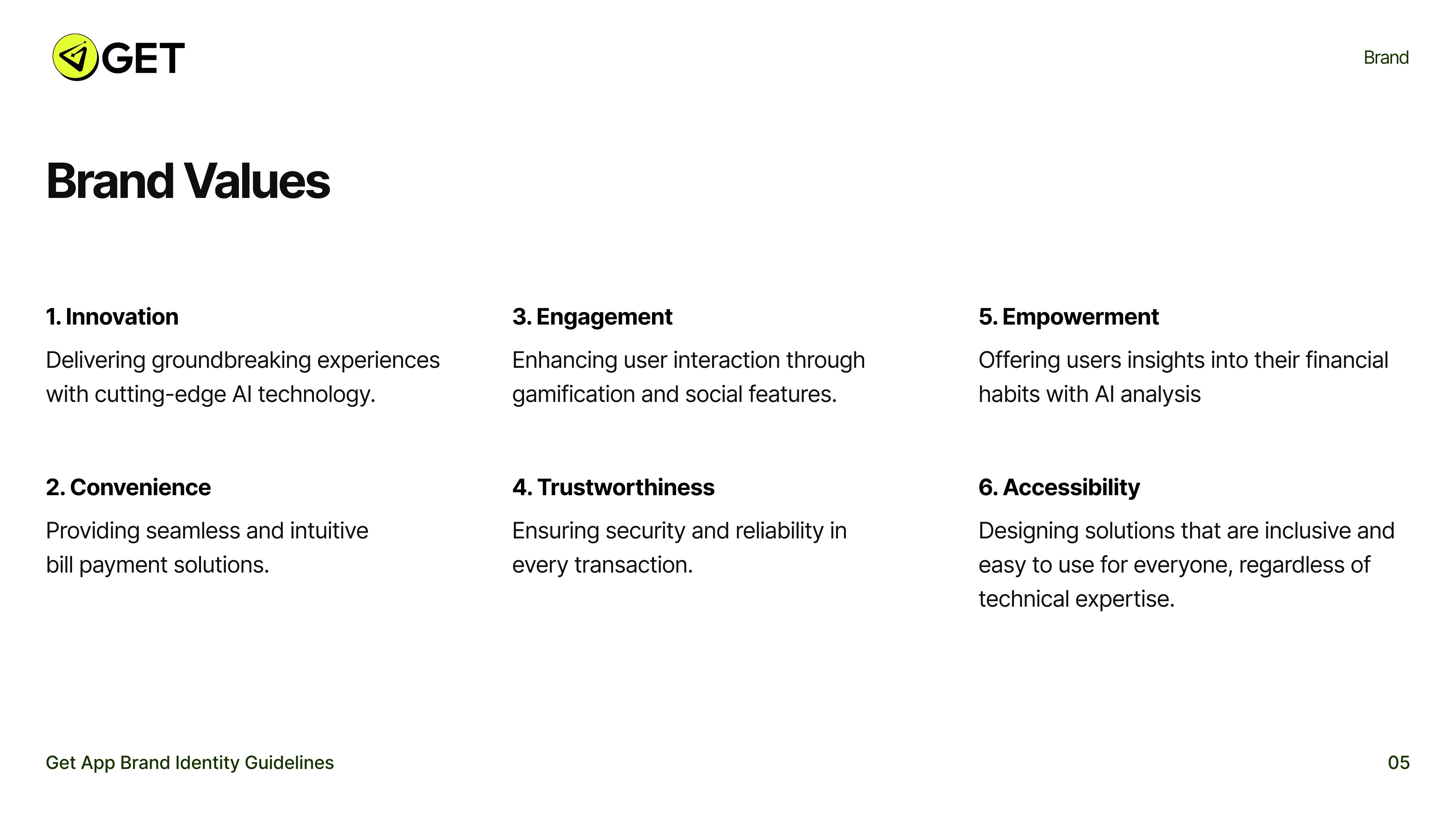 GET

Brand

Brand Values

1. Innovation

Delivering groundbreaking experiences with cutting-edge AI technology.

2. Convenience

Providing seamless and intuitive bill payment solutions.

3. Engagement

Enhancing user interaction through gamification and social features.

4. Trustworthiness

Ensuring security and reliability in every transaction.

5. Empowerment

Offering users insights into their financial habits with AI analysis

6. Accessibility

Designing solutions that are inclusive and easy to use for everyone, regardless of technical expertise.

Get App Brand Identity Guidelines

05